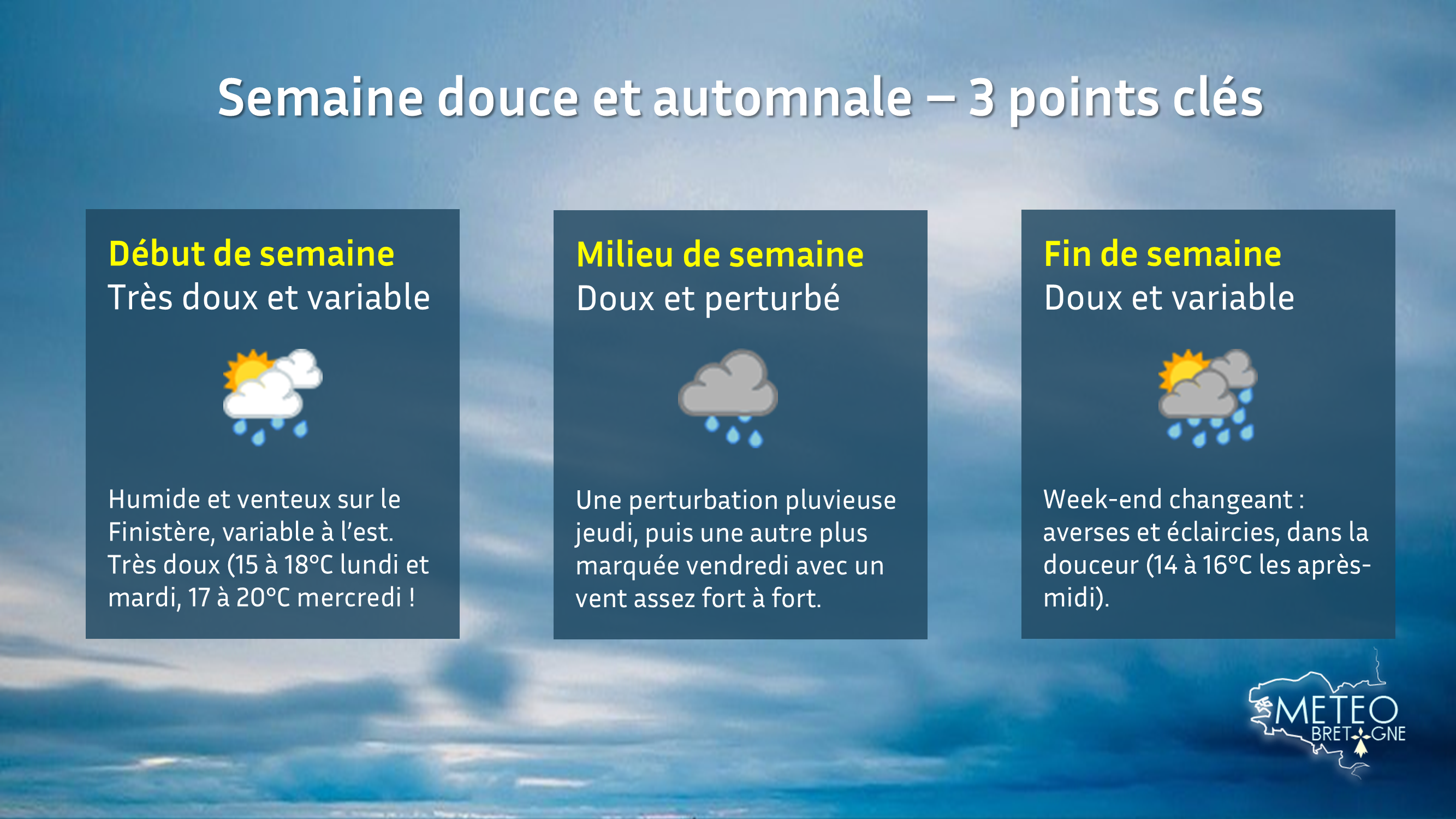 Semaine douce et automnale – 3 points clés

Début de semaine
Très doux et variable

Humide et venteux sur le Finistère, variable à l'est. Très doux (15 à 18°C lundi et mardi, 17 à 20°C mercredi !

Milieu de semaine
Doux et perturbé

Une perturbation pluvieuse jeudi, puis une autre plus marquée vendredi avec un vent assez fort à fort.

Fin de semaine
Doux et variable

Week-end changeant : averses et éclaircies, dans la douceur (14 à 16°C les après-midi).

METEO
BRETAGNE